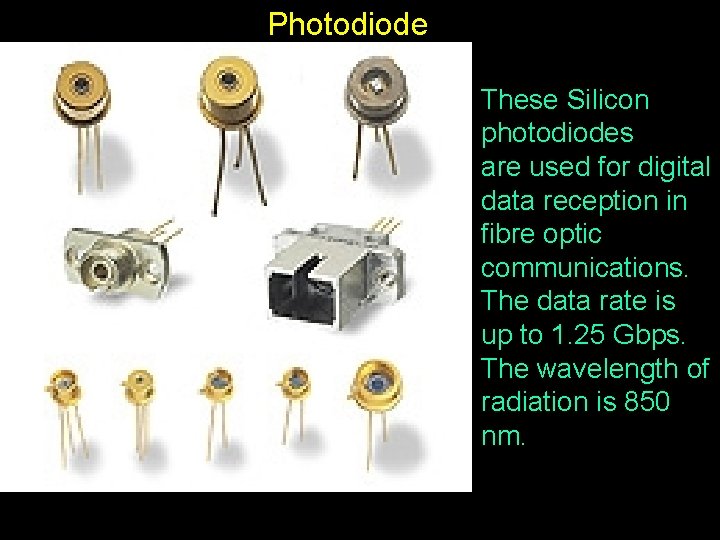 Photodiode

These Silicon photodiodes are used for digital data reception in fibre optic communications. The data rate is up to 1.25 Gbps. The wavelength of radiation is 850 nm.